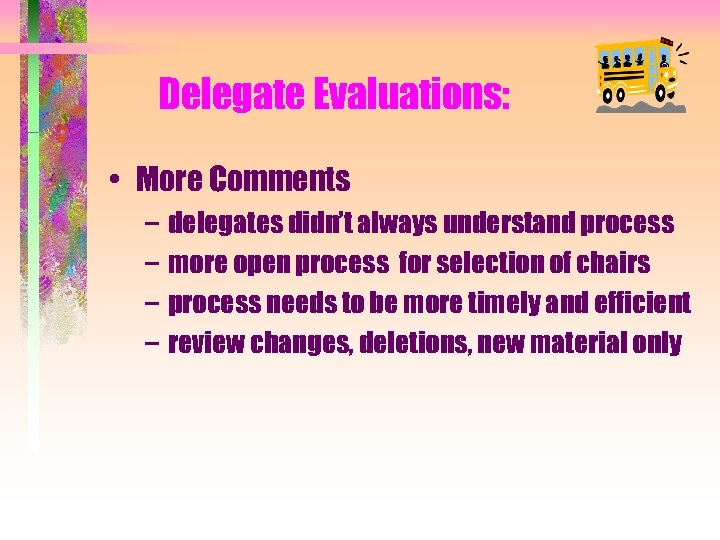 Delegate Evaluations:

• More Comments
– delegates didn't always understand process
– more open process for selection of chairs
– process needs to be more timely and efficient
– review changes, deletions, new material only